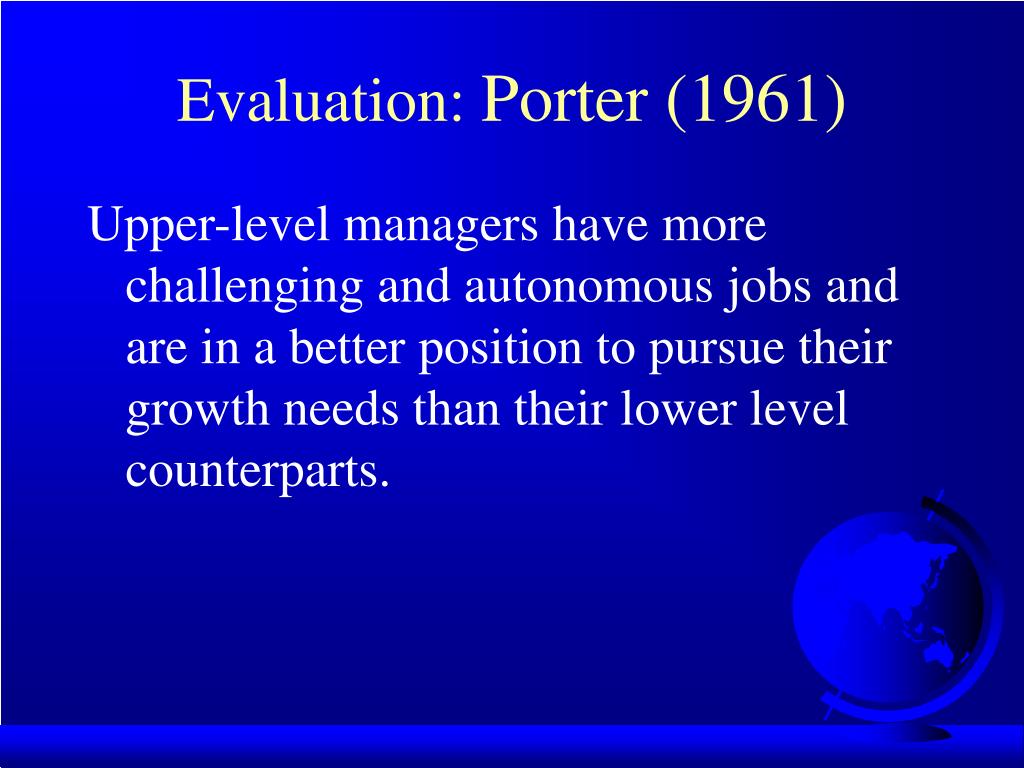 Evaluation: Porter (1961)

Upper-level managers have more challenging and autonomous jobs and are in a better position to pursue their growth needs than their lower level counterparts.